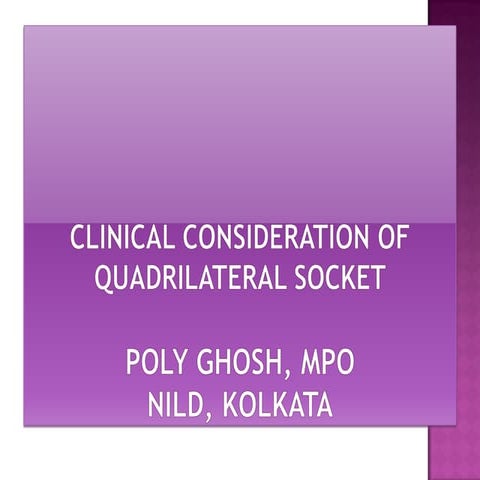 CLINICAL CONSIDERATION OF QUADRILATERAL SOCKET

POLY GHOSH, MPO
NILD, KOLKATA